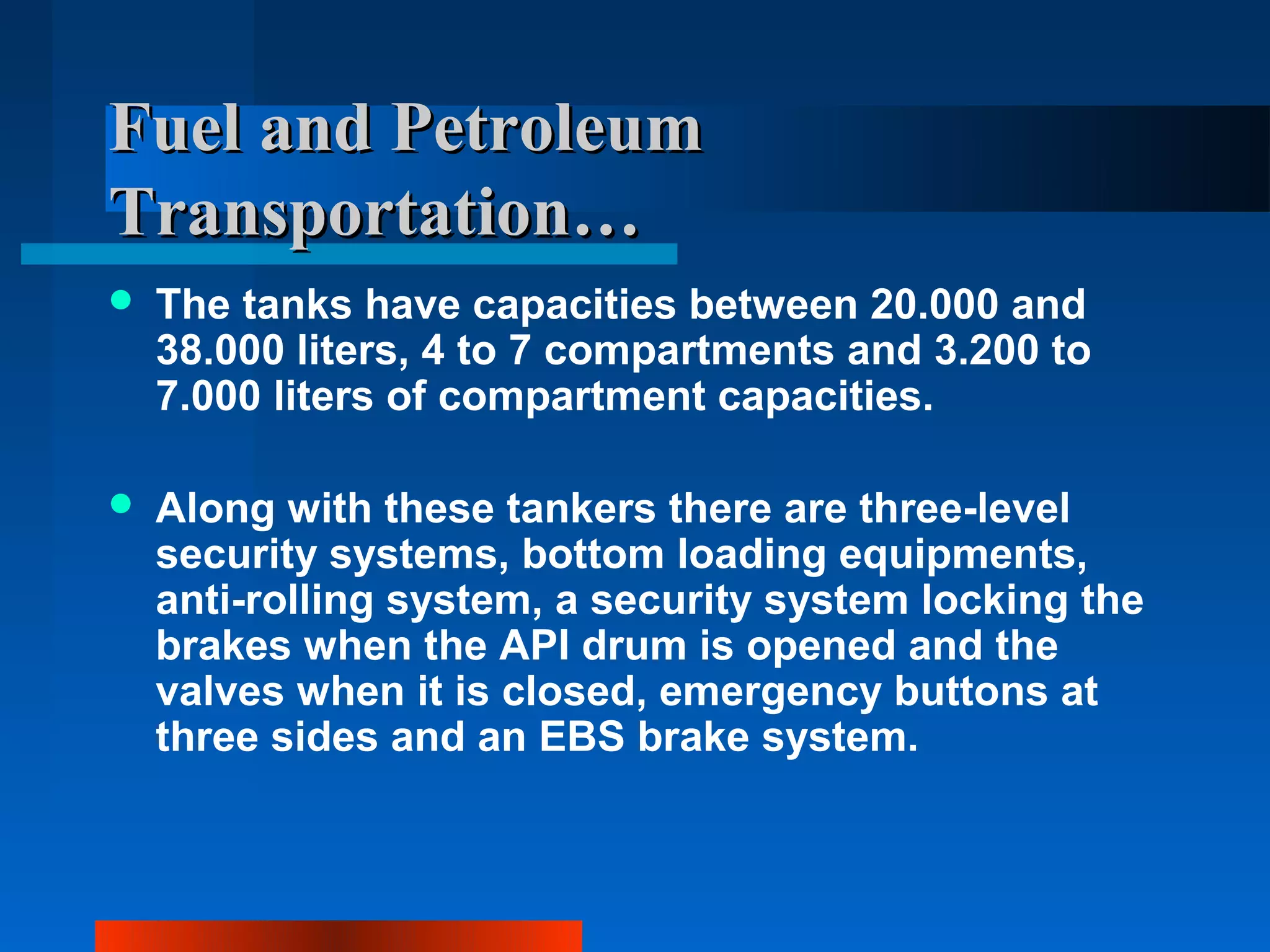 Fuel and Petroleum Transportation…

• The tanks have capacities between 20.000 and 38.000 liters, 4 to 7 compartments and 3.200 to 7.000 liters of compartment capacities.

• Along with these tankers there are three-level security systems, bottom loading equipments, anti-rolling system, a security system locking the brakes when the API drum is opened and the valves when it is closed, emergency buttons at three sides and an EBS brake system.